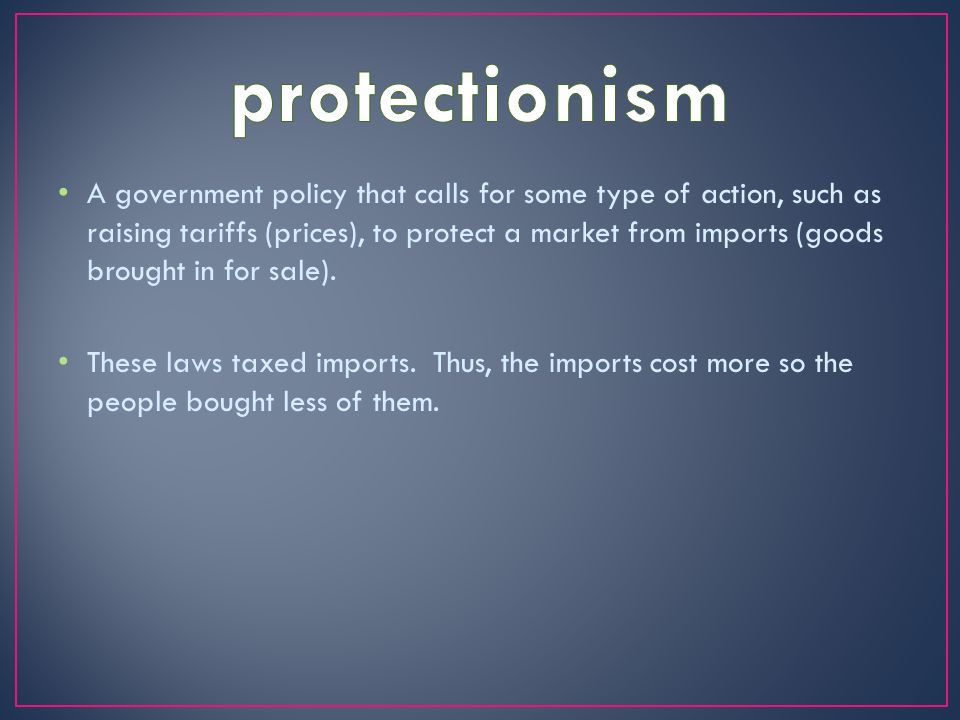 protectionism

• A government policy that calls for some type of action, such as raising tariffs (prices), to protect a market from imports (goods brought in for sale).

• These laws taxed imports. Thus, the imports cost more so the people bought less of them.